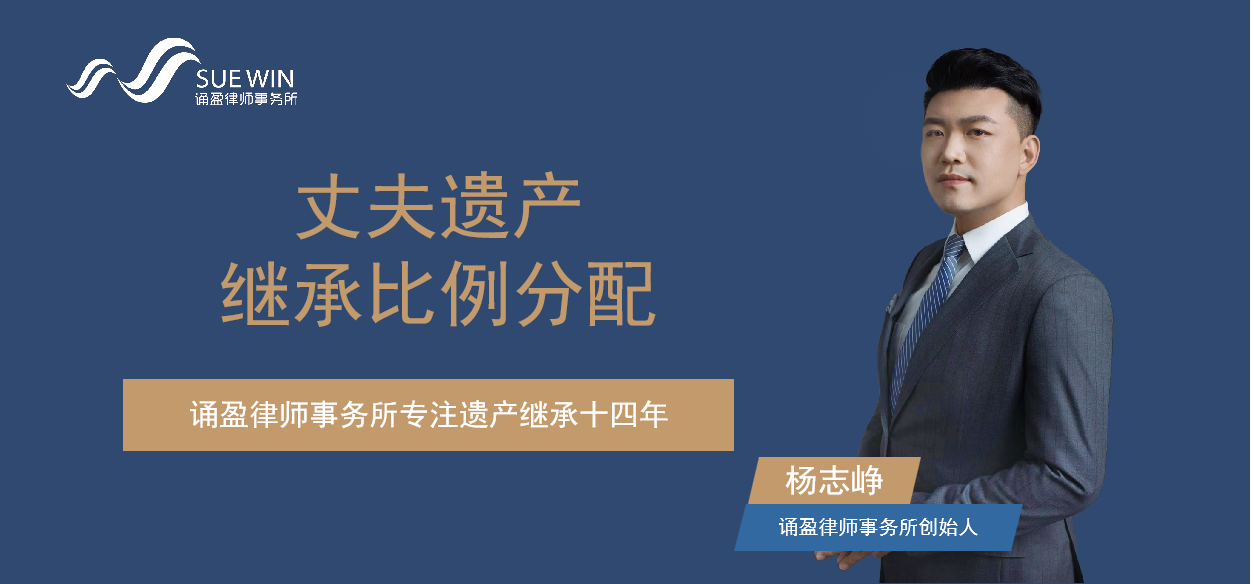 SUE WIN
诵盈律师事务所

丈夫遗产
继承比例分配

诵盈律师事务所专注遗产继承十四年

杨志峥
诵盈律师事务所创始人